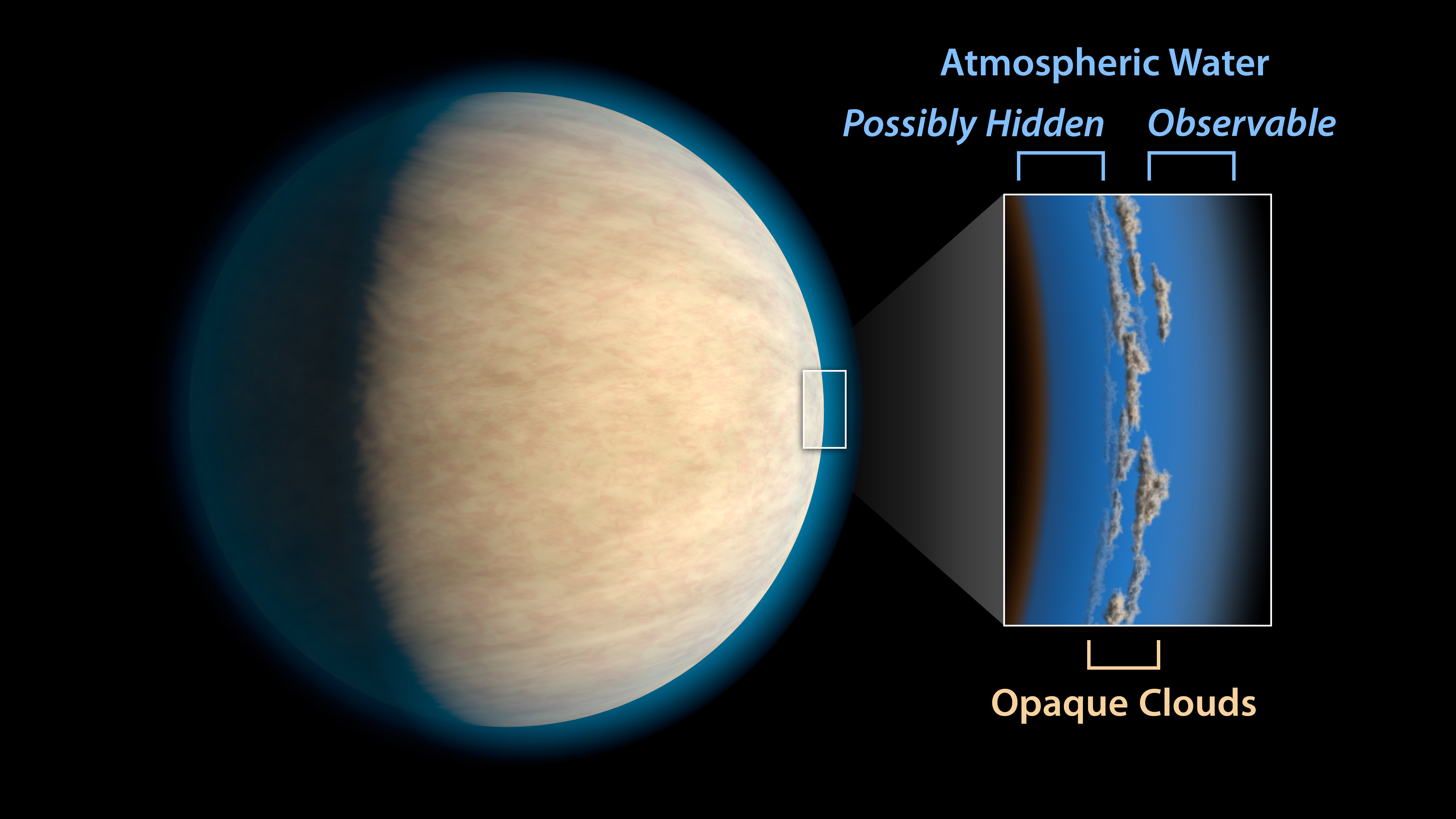 Atmospheric Water

Possibly Hidden

Observable

Opaque Clouds